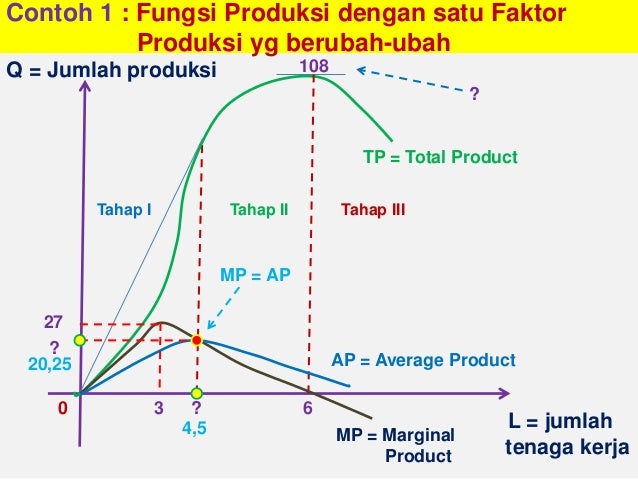 Contoh 1 : Fungsi Produksi dengan satu Faktor Produksi yg berubah-ubah

Q = Jumlah produksi

108

?

TP = Total Product

Tahap I

Tahap II

Tahap III

MP = AP

27

?

20,25

AP = Average Product

0

3

?

4,5

6

MP = Marginal Product

L = jumlah tenaga kerja